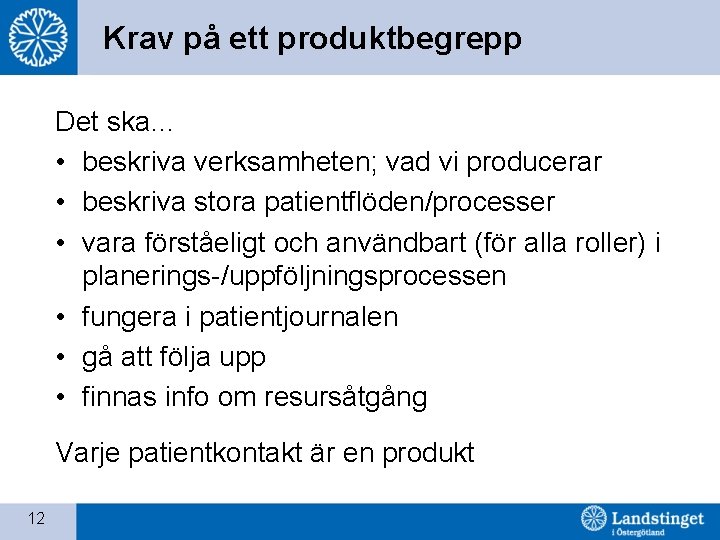 Krav på ett produktbegrepp

Det ska...

• beskriva verksamheten; vad vi producerar
• beskriva stora patientflöden/processer
• vara förståeligt och användbart (för alla roller) i planerings-/uppföljningsprocessen
• fungera i patientjournalen
• gå att följa upp
• finnas info om resursåtgång

Varje patientkontakt är en produkt

12

Landstinget i Östergötland